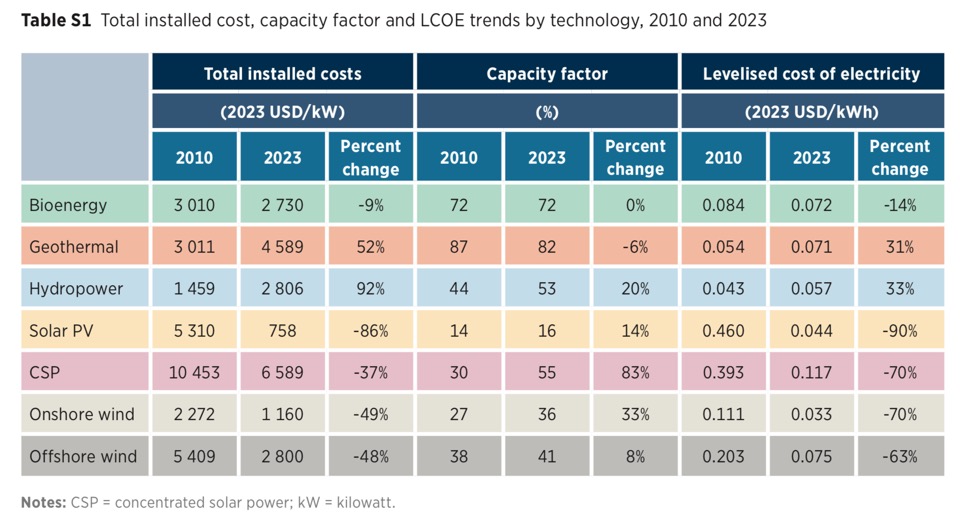 **Table S1** Total installed cost, capacity factor and LCOE trends by technology, 2010 and 2023

| | Total installed costs | | | Capacity factor | | | Levelised cost of electricity | | |
|---|---|---|---|---|---|---|---|---|---|
| | (2023 USD/kW) | | | (%) | | | (2023 USD/kWh) | | |
| | 2010 | 2023 | Percent change | 2010 | 2023 | Percent change | 2010 | 2023 | Percent change |
| Bioenergy | 3 010 | 2 730 | -9% | 72 | 72 | 0% | 0.084 | 0.072 | -14% |
| Geothermal | 3 011 | 4 589 | 52% | 87 | 82 | -6% | 0.054 | 0.071 | 31% |
| Hydropower | 1 459 | 2 806 | 92% | 44 | 53 | 20% | 0.043 | 0.057 | 33% |
| Solar PV | 5 310 | 758 | -86% | 14 | 16 | 14% | 0.460 | 0.044 | -90% |
| CSP | 10 453 | 6 589 | -37% | 30 | 55 | 83% | 0.393 | 0.117 | -70% |
| Onshore wind | 2 272 | 1 160 | -49% | 27 | 36 | 33% | 0.111 | 0.033 | -70% |
| Offshore wind | 5 409 | 2 800 | -48% | 38 | 41 | 8% | 0.203 | 0.075 | -63% |

**Notes:** CSP = concentrated solar power; kW = kilowatt.